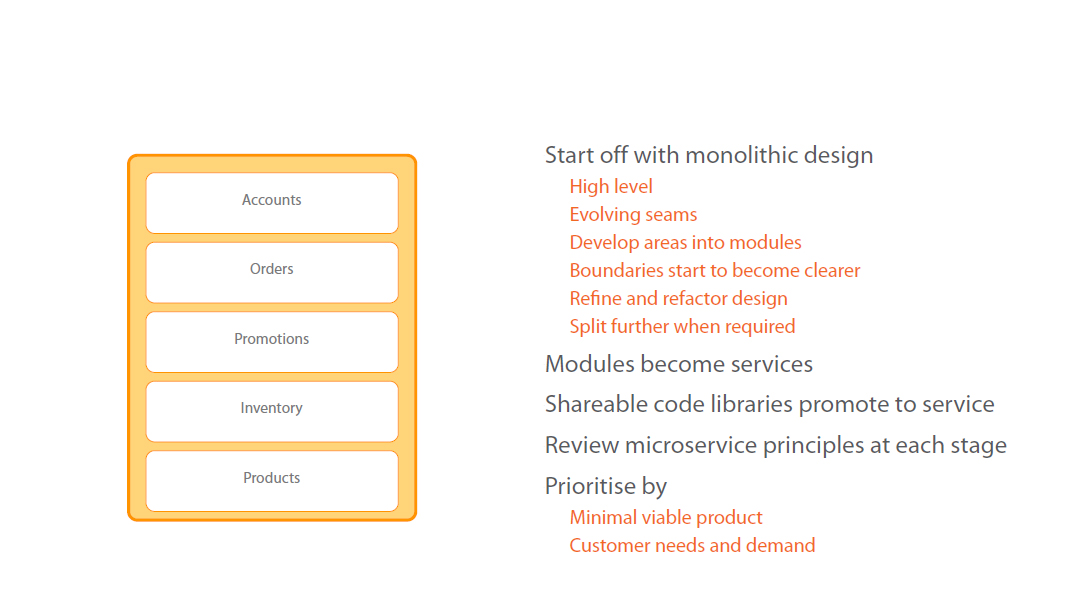 Accounts

Orders

Promotions

Inventory

Products

Start off with monolithic design
High level
Evolving seams
Develop areas into modules
Boundaries start to become clearer
Refine and refactor design
Split further when required

Modules become services

Shareable code libraries promote to service

Review microservice principles at each stage

Prioritise by
Minimal viable product
Customer needs and demand